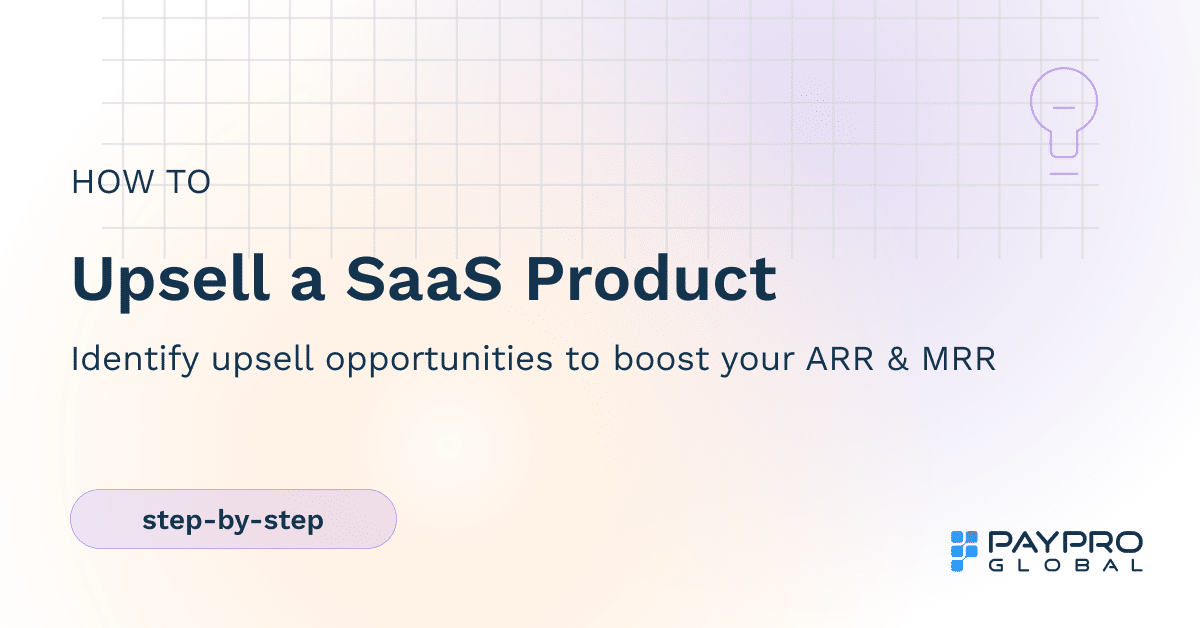 HOW TO

Upsell a SaaS Product

Identify upsell opportunities to boost your ARR & MRR

step-by-step

PAYPRO GLOBAL